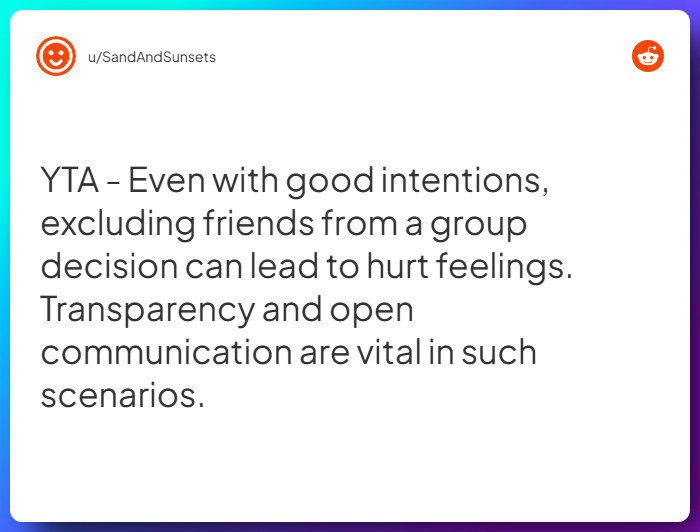 u/SandAndSunsets

YTA - Even with good intentions, excluding friends from a group decision can lead to hurt feelings. Transparency and open communication are vital in such scenarios.